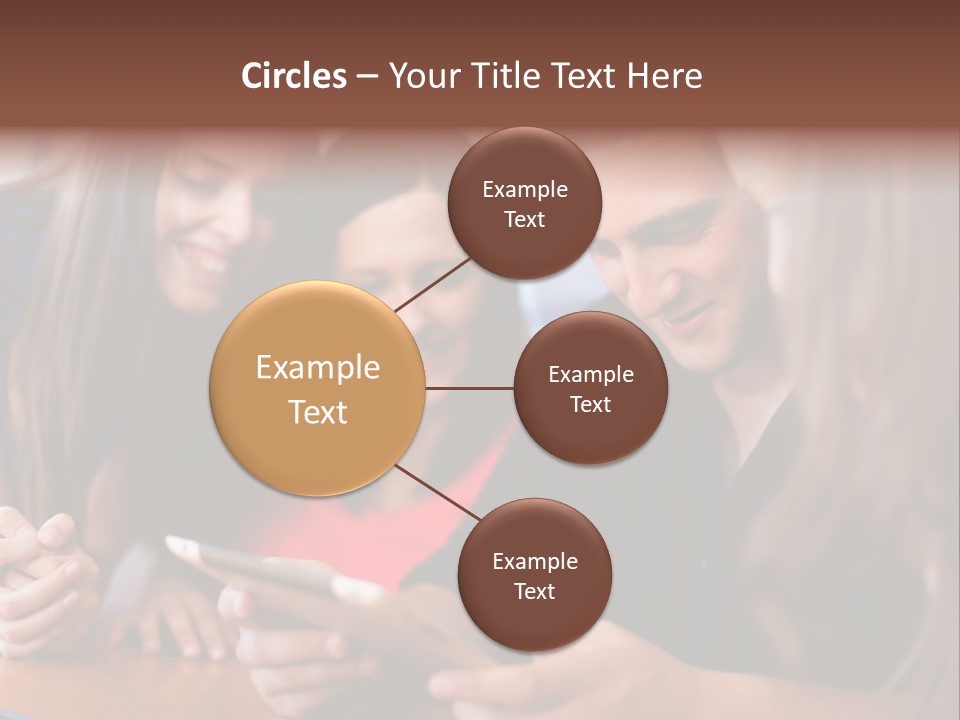 Circles – Your Title Text Here

Example Text

Example Text

Example Text

Example Text